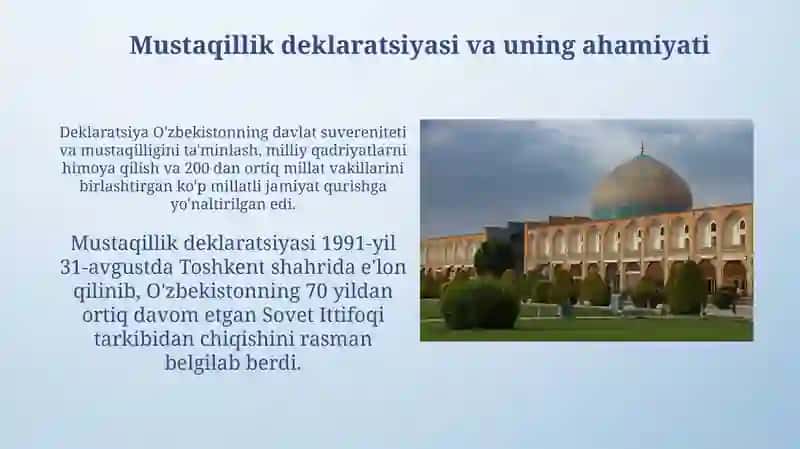 Mustaqillik deklaratsiyasi va uning ahamiyati

Deklaratsiya O'zbekistonning davlat suvereniteti va mustaqilligini ta'minlash, milliy qadriyatlarni himoya qilish va 200 dan ortiq millat vakillarini birlashtirgan ko'p millatli jamiyat qurishga yo'naltirilgan edi.

Mustaqillik deklaratsiyasi 1991-yil 31-avgustda Toshkent shahrida e'lon qilinib, O'zbekistonning 70 yildan ortiq davom etgan Sovet Ittifoqi tarkibidan chiqishini rasman belgilab berdi.